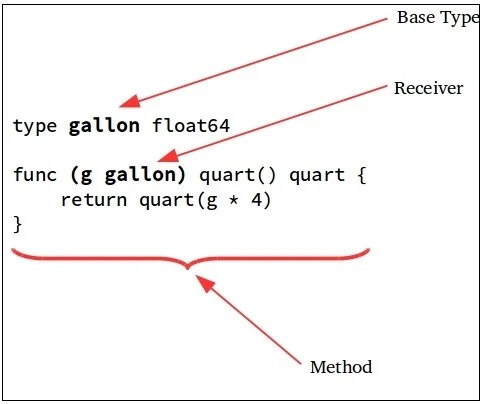 Base Type

Receiver

type gallon float64

func (g gallon) quart() quart {
    return quart(g * 4)
}

Method